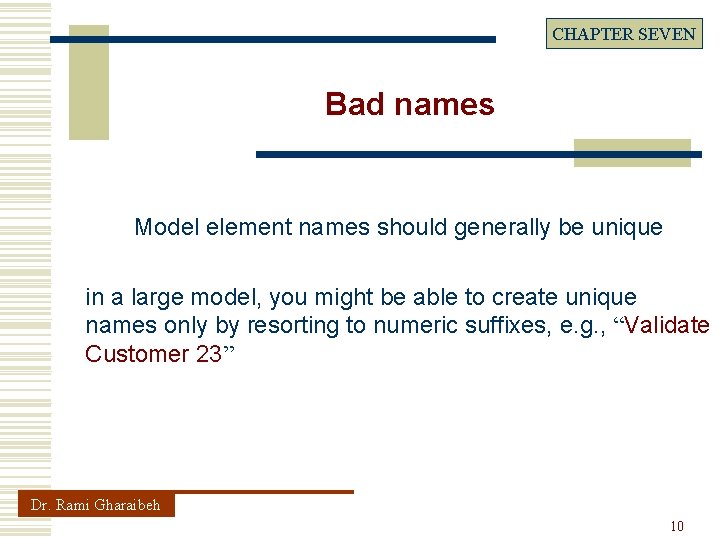 CHAPTER SEVEN

Bad names

Model element names should generally be unique

in a large model, you might be able to create unique names only by resorting to numeric suffixes, e.g., “Validate Customer 23”

Dr. Rami Gharaibeh

10